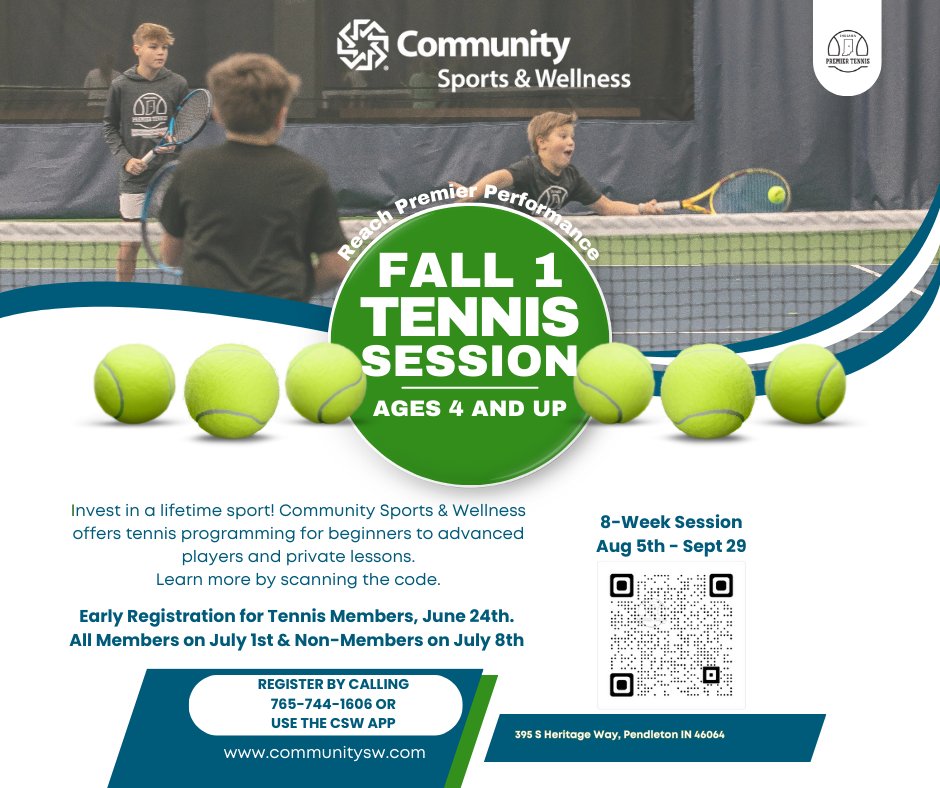 Community Sports & Wellness

PREMIER TENNIS

Reach Premier Performance

FALL 1 TENNIS SESSION

AGES 4 AND UP

Invest in a lifetime sport! Community Sports & Wellness offers tennis programming for beginners to advanced players and private lessons. Learn more by scanning the code.

Early Registration for Tennis Members, June 24th. All Members on July 1st & Non-Members on July 8th

8-Week Session
Aug 5th - Sept 29

REGISTER BY CALLING 765-744-1606 OR USE THE CSW APP

www.communitysw.com

395 S Heritage Way, Pendleton IN 46064